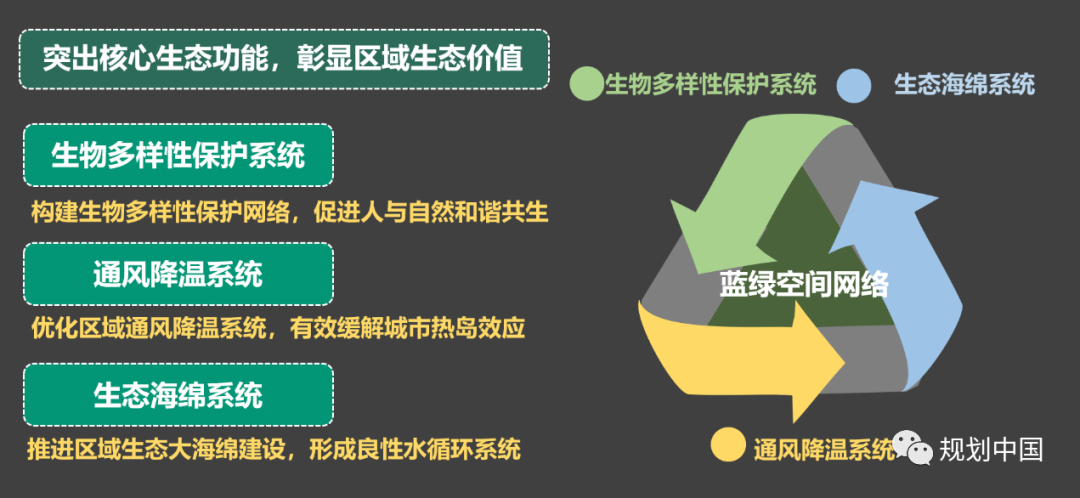 突出核心生态功能，彰显区域生态价值

生物多样性保护系统

构建生物多样性保护网络，促进人与自然和谐共生

通风降温系统

优化区域通风降温系统，有效缓解城市热岛效应

生态海绵系统

推进区域生态大海绵建设，形成良性水循环系统

生物多样性保护系统

生态海绵系统

蓝绿空间网络

通风降温系统

规划中国